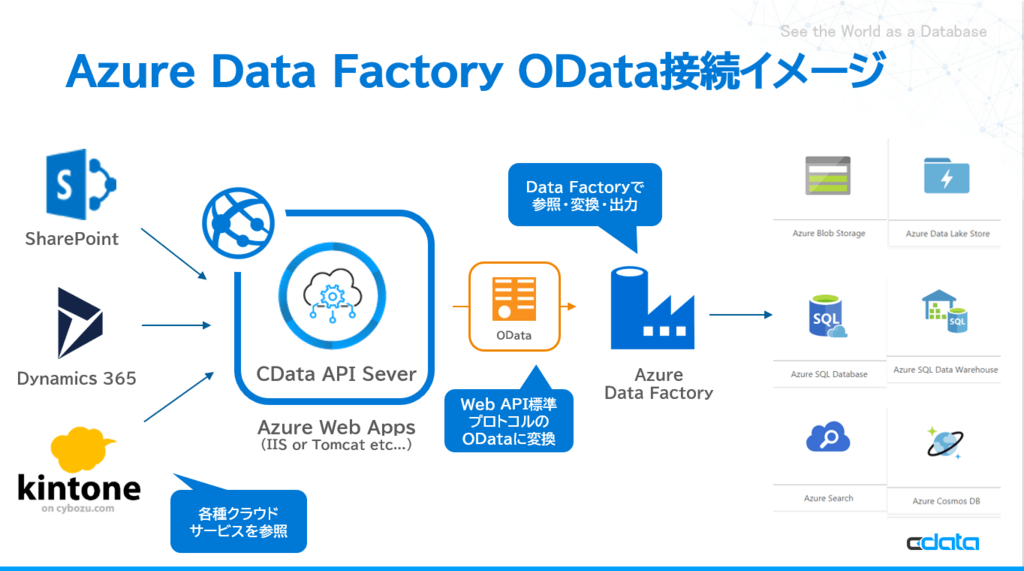 See the World as a Database

Azure Data Factory OData接続イメージ

SharePoint

Dynamics 365

kintone
on cybozu.com

各種クラウド
サービスを参照

CData API Sever

Azure Web Apps
（IIS or Tomcat etc...）

OData

Web API標準
プロトコルの
ODataに変換

Data Factoryで
参照・変換・出力

Azure
Data Factory

Azure Blob Storage

Azure Data Lake Store

SQL

Azure SQL Database

SQL

Azure SQL Data Warehouse

Azure Search

Azure Cosmos DB

cdata